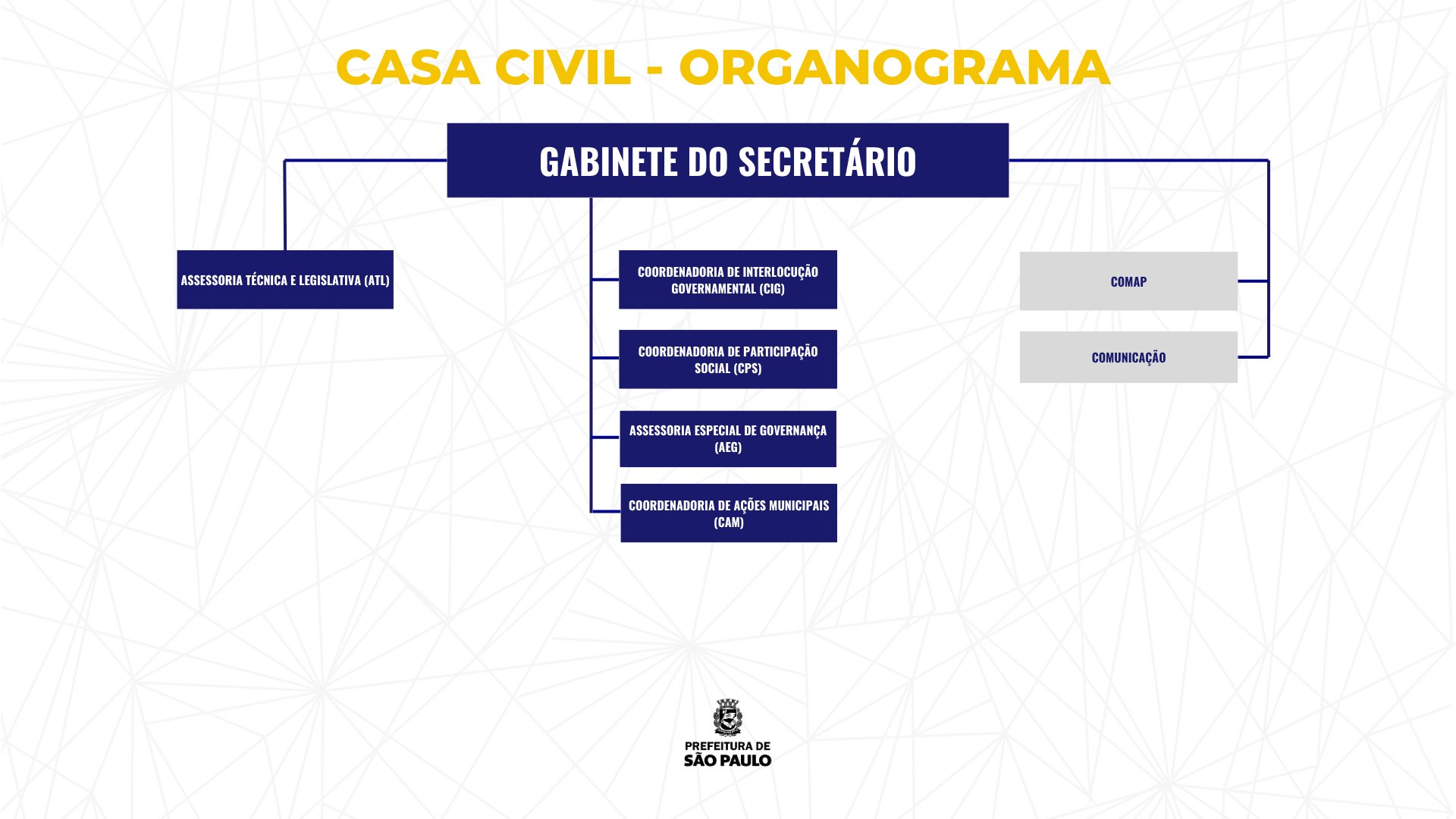 CASA CIVIL - ORGANOGRAMA

GABINETE DO SECRETÁRIO

ASSESSORIA TÉCNICA E LEGISLATIVA (ATL)

COORDENADORIA DE INTERLOCUÇÃO GOVERNAMENTAL (CIG)

COORDENADORIA DE PARTICIPAÇÃO SOCIAL (CPS)

ASSESSORIA ESPECIAL DE GOVERNANÇA (AEG)

COORDENADORIA DE AÇÕES MUNICIPAIS (CAM)

COMAP

COMUNICAÇÃO

PREFEITURA DE SÃO PAULO